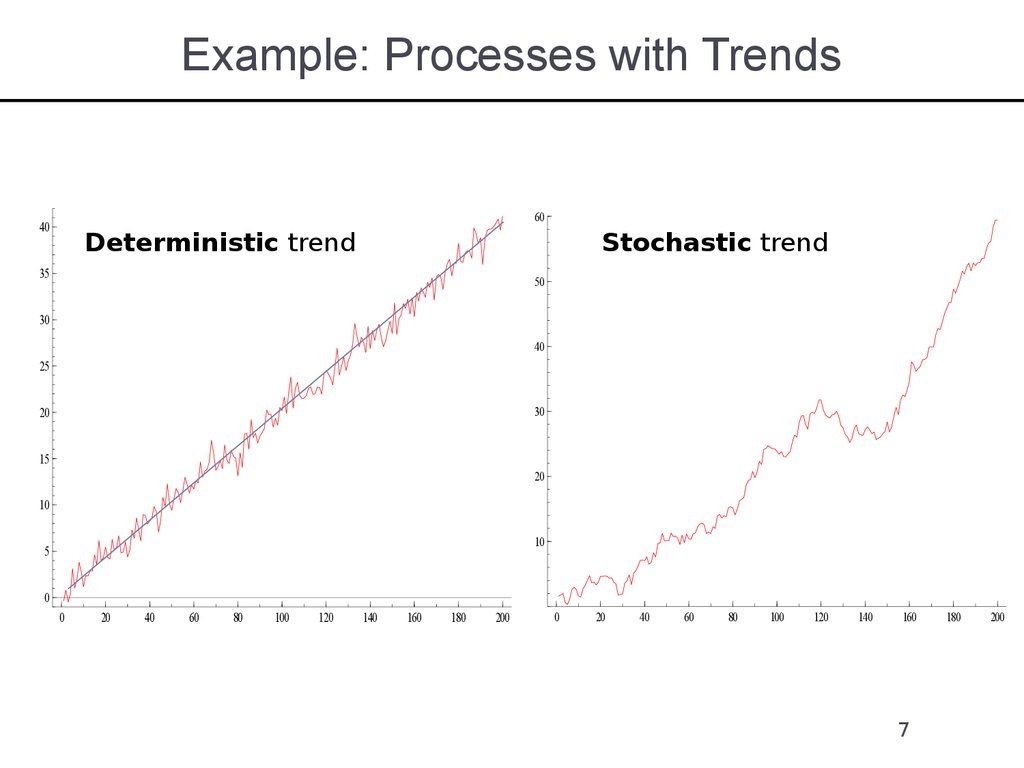 Example: Processes with Trends

Deterministic trend

40
35
30
25
20
15
10
5
0
0 20 40 60 80 100 120 140 160 180 200

Stochastic trend

60
50
40
30
20
10
0 20 40 60 80 100 120 140 160 180 200

7